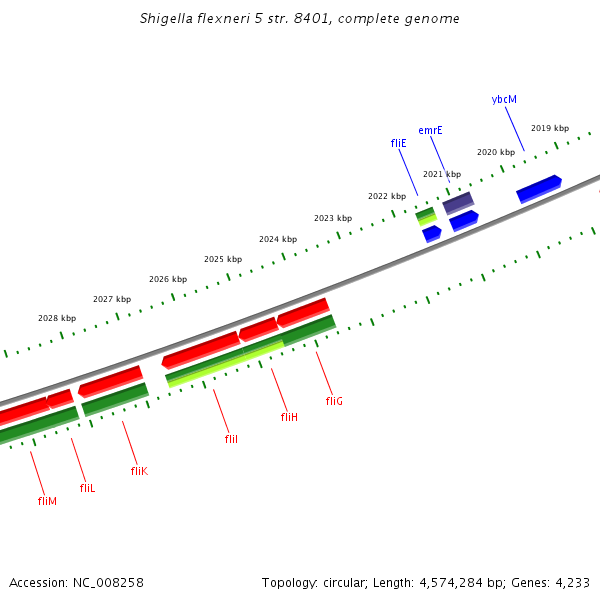 Shigella flexneri 5 str. 8401, complete genome

ybcM
emrE
fliE
2019 kbp
2020 kbp
2021 kbp
2022 kbp
2023 kbp
2024 kbp
2025 kbp
2026 kbp
2027 kbp
2028 kbp

fliG
fliH
fliI
fliK
fliL
fliM

Accession: NC_008258

Topology: circular; Length: 4,574,284 bp; Genes: 4,233